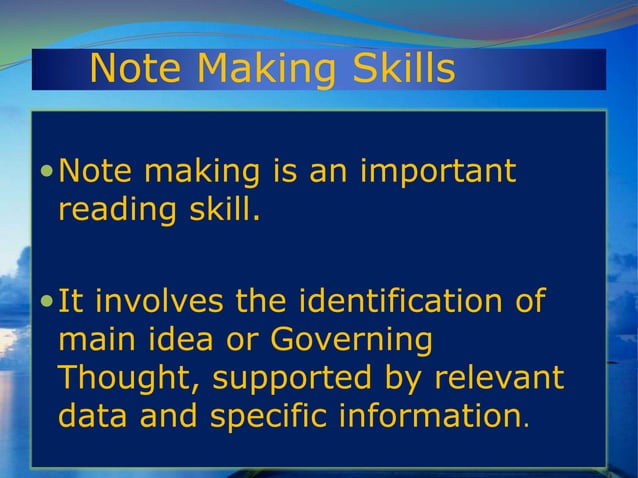 Note Making Skills

• Note making is an important reading skill.

• It involves the identification of main idea or Governing Thought, supported by relevant data and specific information.